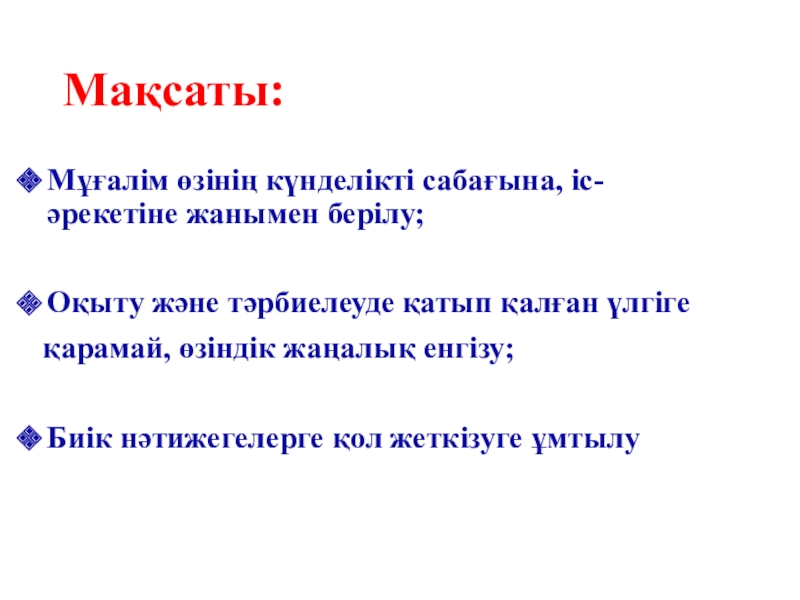 Мақсаты:

Мұғалім өзінің күнделікті сабағына, іс-әрекетіне жанымен берілу;

Оқыту және тәрбиелеуде қатып қалған үлгіге қарамай, өзіндік жаңалық енгізу;

Биік нәтижегелерге қол жеткізуге ұмтылу